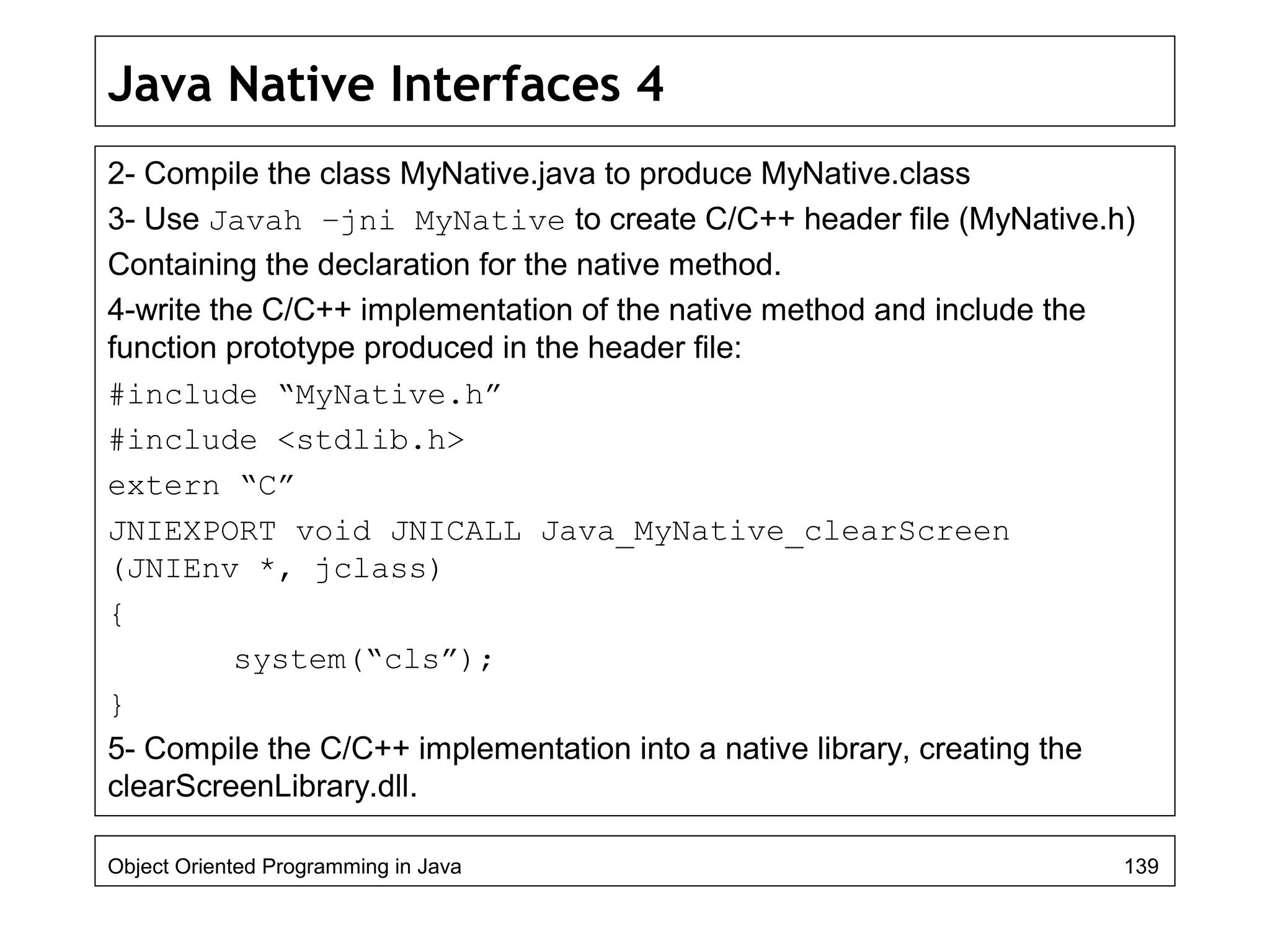 Java Native Interfaces 4

2- Compile the class MyNative.java to produce MyNative.class

3- Use Javah –jni MyNative to create C/C++ header file (MyNative.h)

Containing the declaration for the native method.

4-write the C/C++ implementation of the native method and include the function prototype produced in the header file:

#include “MyNative.h”

#include <stdlib.h>

extern “C”

JNIEXPORT void JNICALL Java_MyNative_clearScreen (JNIEnv *, jclass)

{

system(“cls”);

}

5- Compile the C/C++ implementation into a native library, creating the clearScreenLibrary.dll.

Object Oriented Programming in Java

139